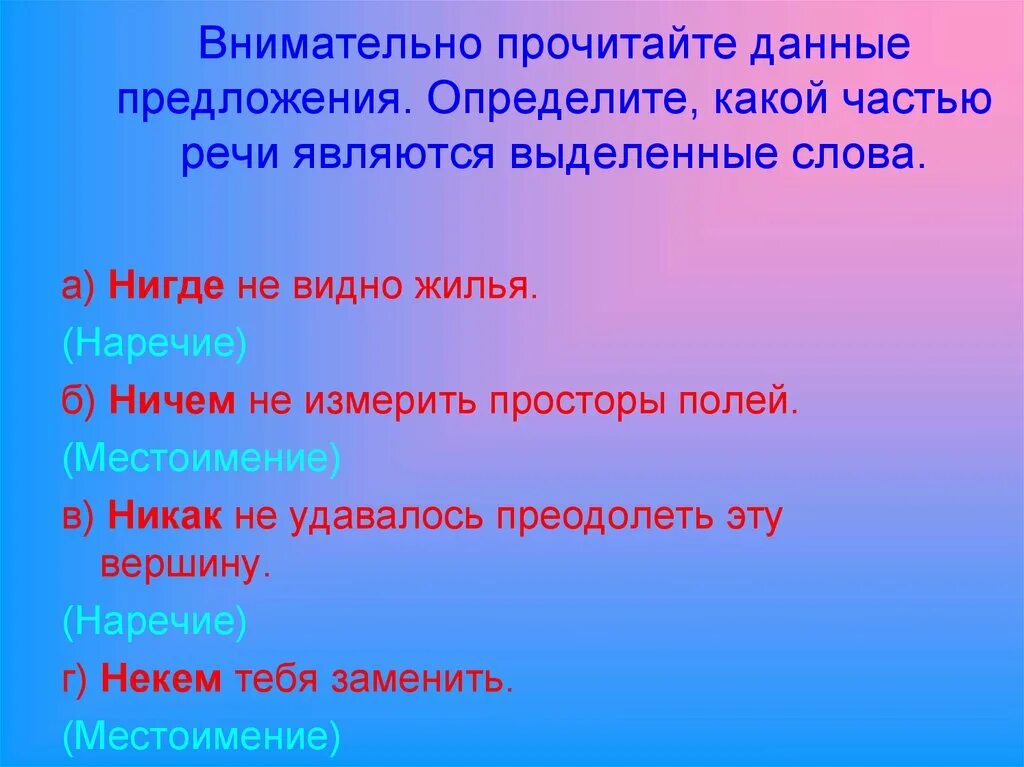 Внимательно прочитайте данные предложения. Определите, какой частью речи являются выделенные слова.

а) Нигде не видно жилья.

(Наречие)

б) Ничем не измерить просторы полей.

(Местоимение)

в) Никак не удавалось преодолеть эту вершину.

(Наречие)

г) Некем тебя заменить.

(Местоимение)